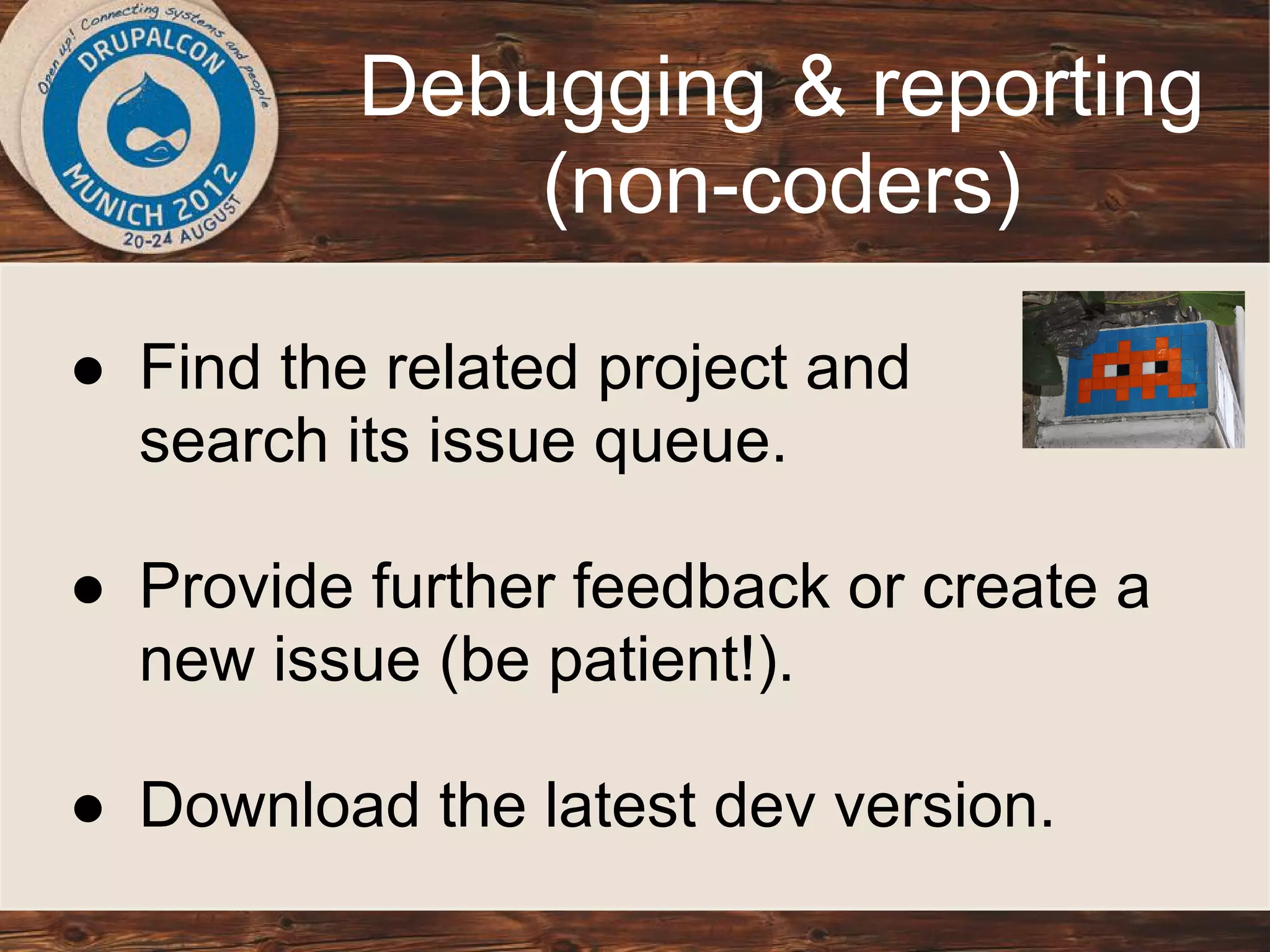 Open up! Connecting systems and people
DRUPALCON
MUNICH 2012
20-24 AUGUST

Debugging & reporting (non-coders)

● Find the related project and search its issue queue.

● Provide further feedback or create a new issue (be patient!).

● Download the latest dev version.